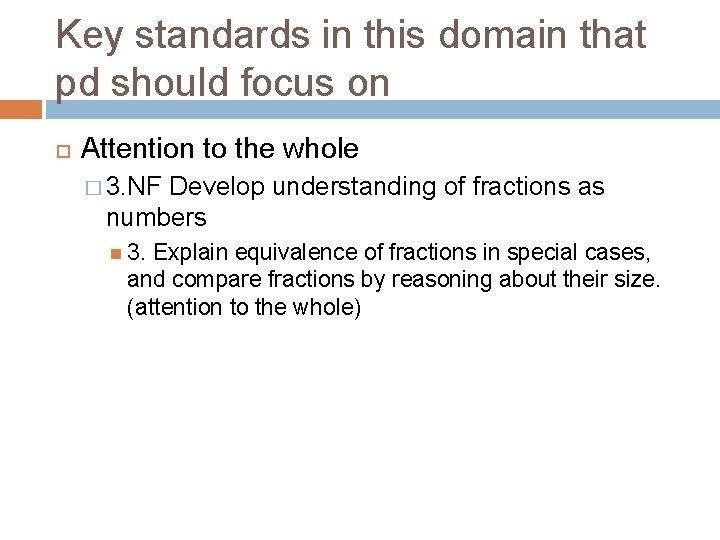 Key standards in this domain that pd should focus on

Attention to the whole

3.NF Develop understanding of fractions as numbers

3. Explain equivalence of fractions in special cases, and compare fractions by reasoning about their size. (attention to the whole)